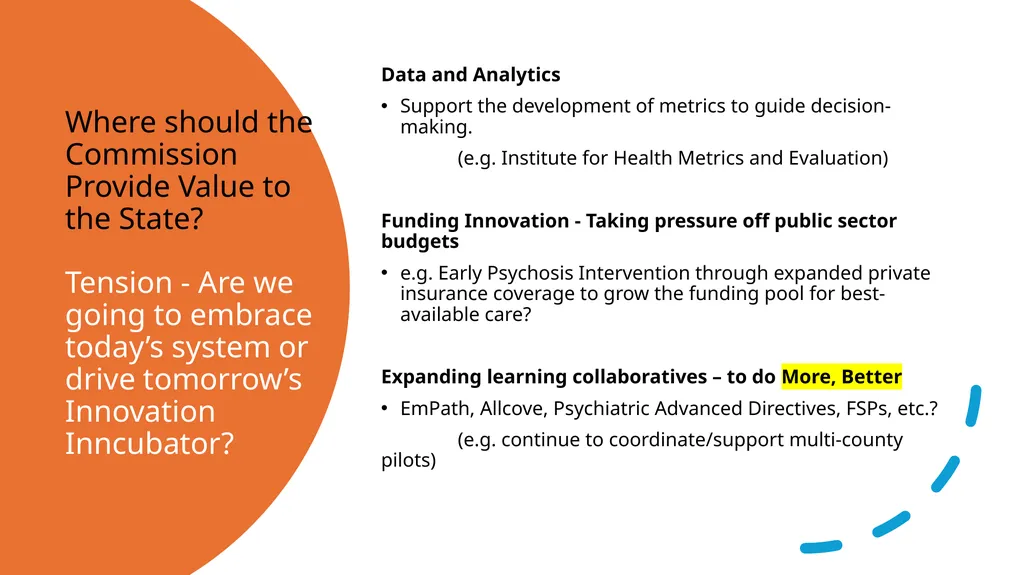 Where should the Commission Provide Value to the State?

Tension - Are we going to embrace today's system or drive tomorrow's Innovation Inncubator?

Data and Analytics

• Support the development of metrics to guide decision-making.

(e.g. Institute for Health Metrics and Evaluation)

Funding Innovation - Taking pressure off public sector budgets

• e.g. Early Psychosis Intervention through expanded private insurance coverage to grow the funding pool for best-available care?

Expanding learning collaboratives – to do More, Better

• EmPath, Allcove, Psychiatric Advanced Directives, FSPs, etc.?

(e.g. continue to coordinate/support multi-county pilots)